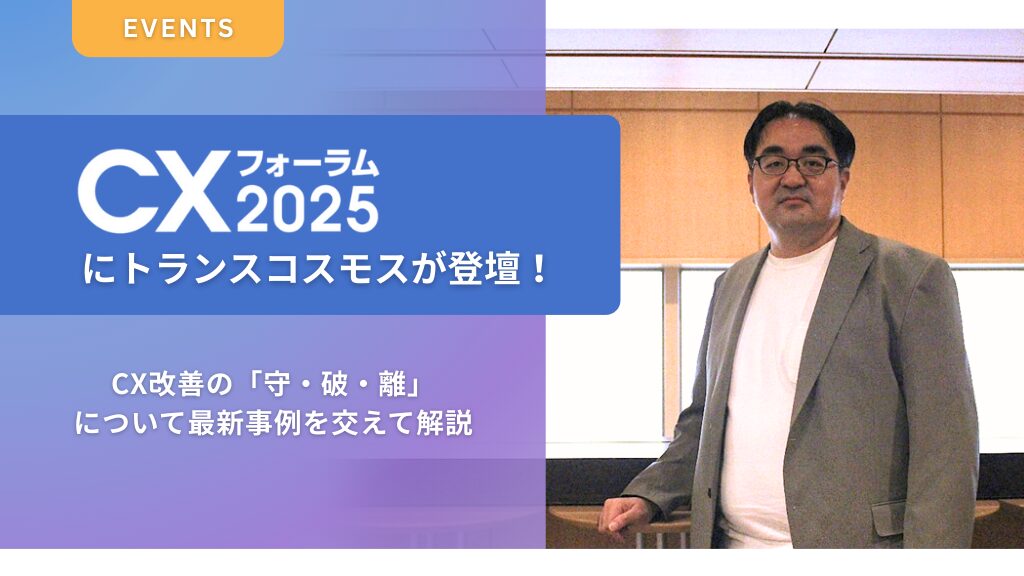 EVENTS

CX フォーラム 2025

にトランスコスモスが登壇！

CX改善の「守・破・離」
について最新事例を交えて解説